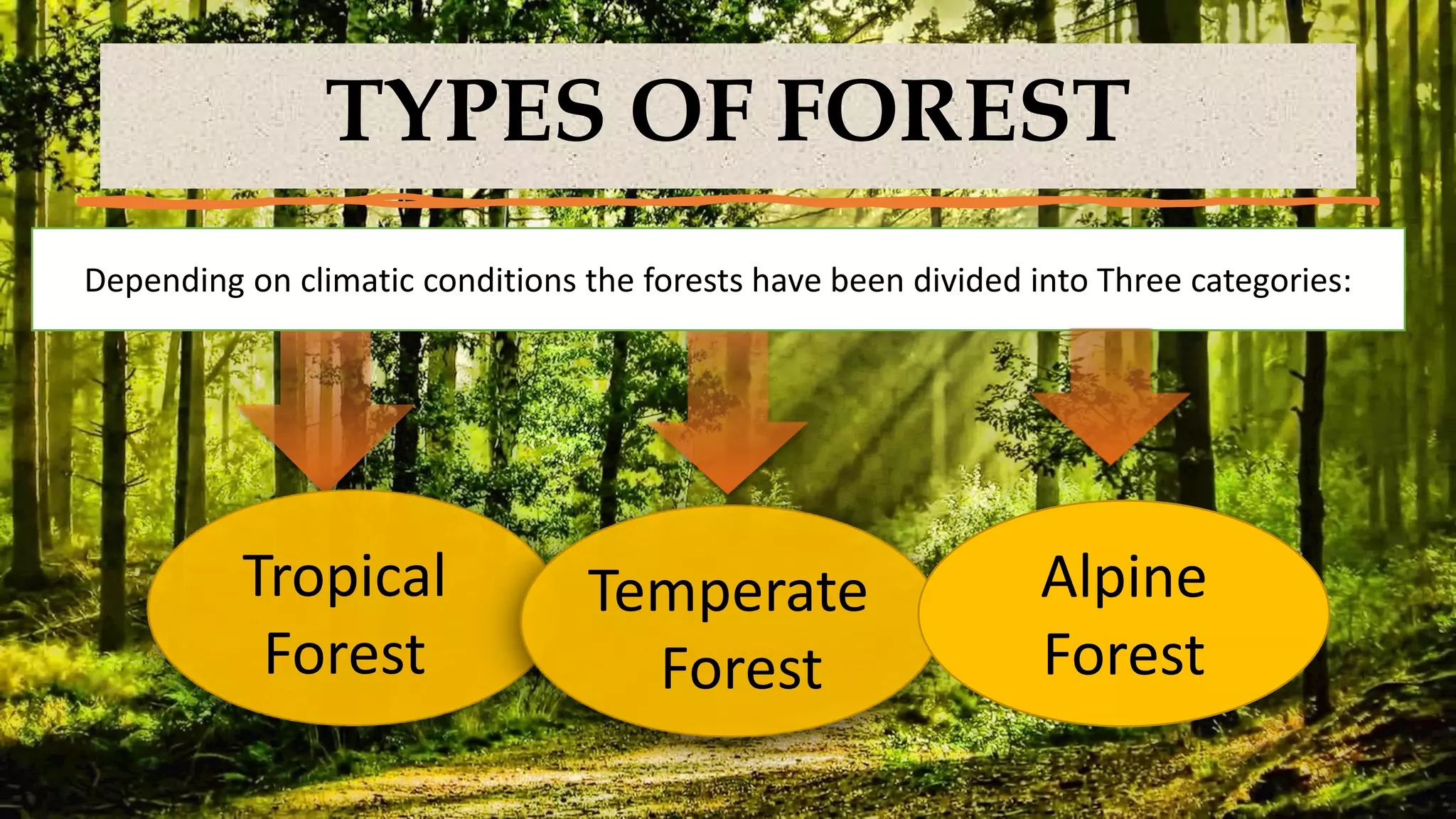 TYPES OF FOREST

Depending on climatic conditions the forests have been divided into Three categories:

Tropical Forest

Temperate Forest

Alpine Forest